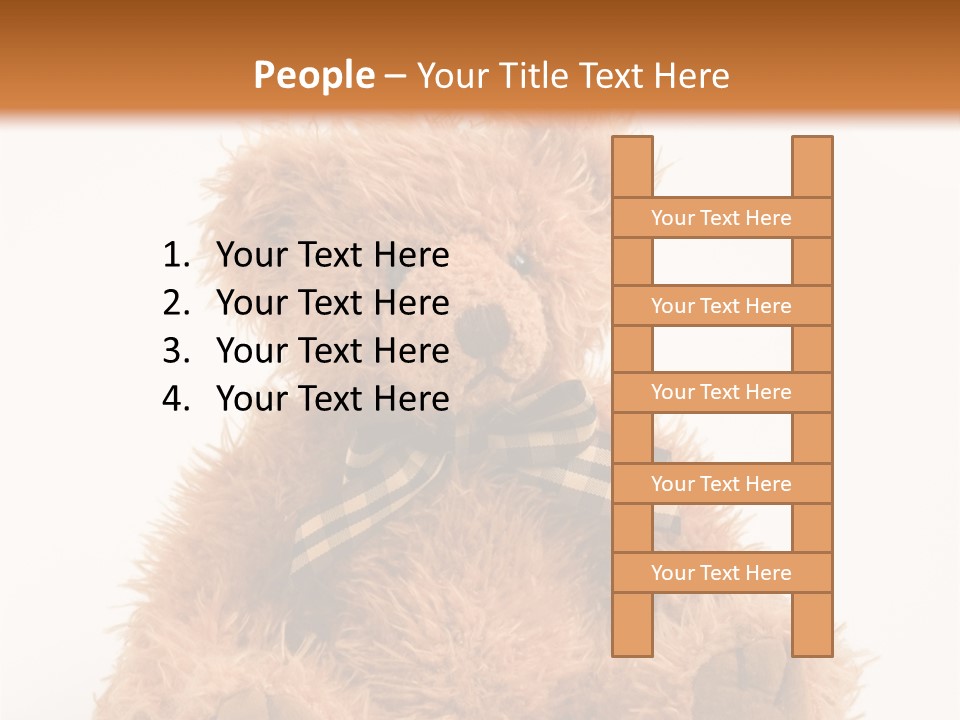 People – Your Title Text Here

1. Your Text Here
2. Your Text Here
3. Your Text Here
4. Your Text Here

Your Text Here

Your Text Here

Your Text Here

Your Text Here

Your Text Here